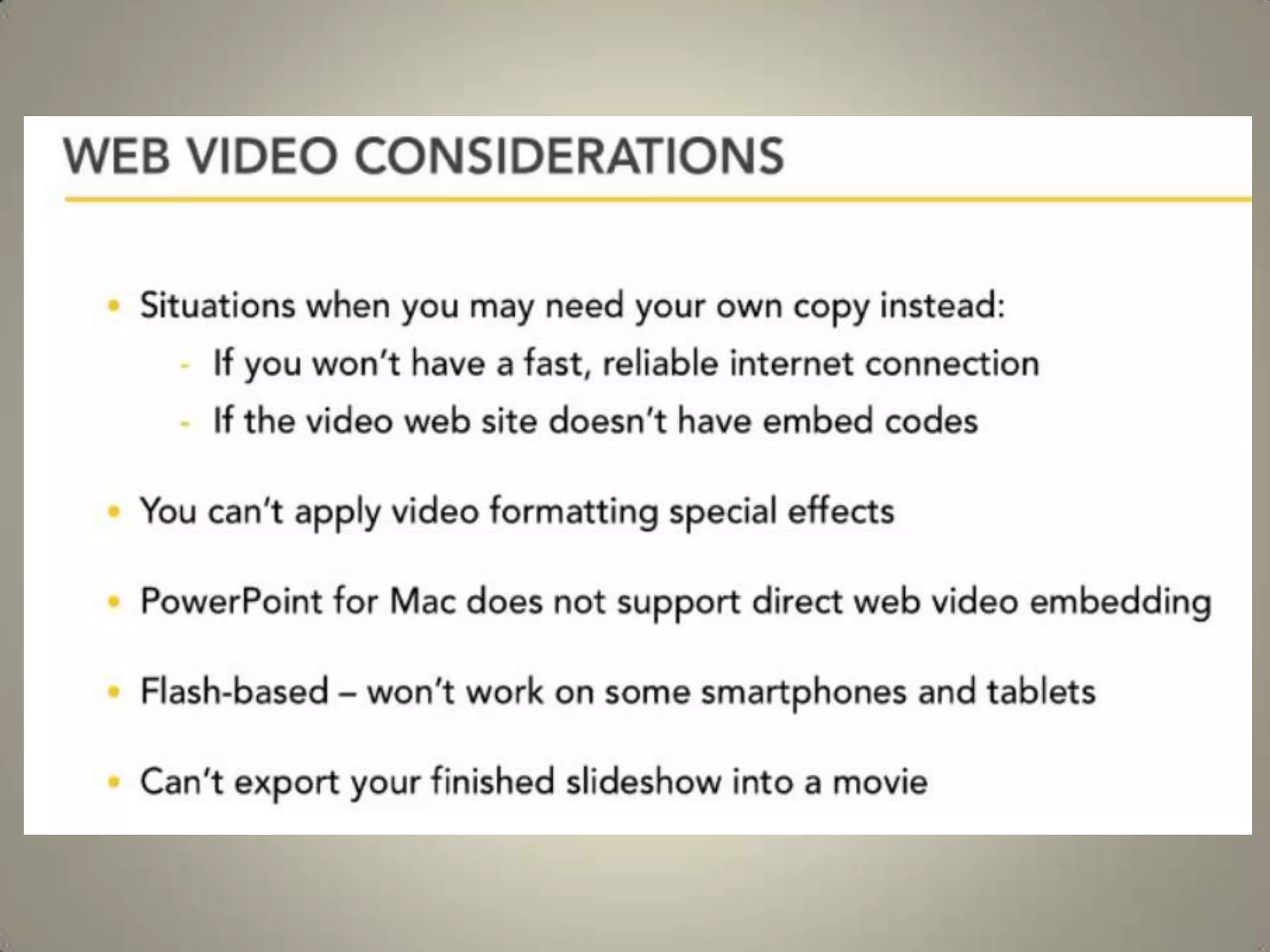 WEB VIDEO CONSIDERATIONS

• Situations when you may need your own copy instead:
  - If you won't have a fast, reliable internet connection
  - If the video web site doesn't have embed codes

• You can't apply video formatting special effects

• PowerPoint for Mac does not support direct web video embedding

• Flash-based – won't work on some smartphones and tablets

• Can't export your finished slideshow into a movie